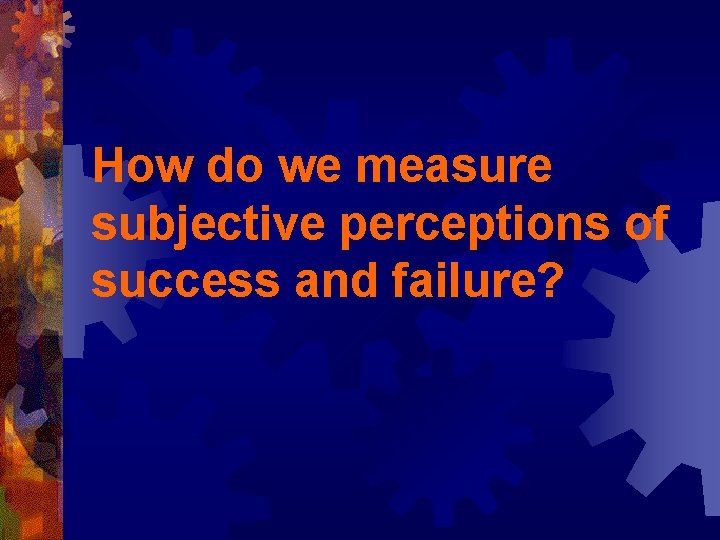 How do we measure subjective perceptions of success and failure?